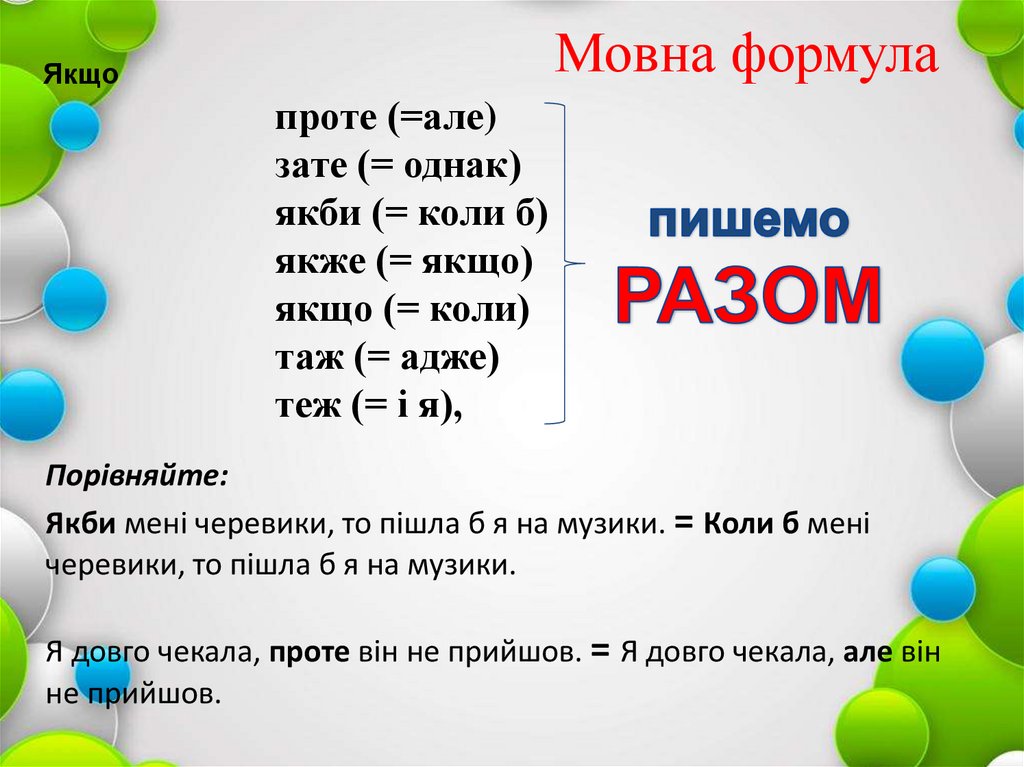 Мовна формула

Якщо

проте (=але)
зате (= однак)
якби (= коли б)
якже (= якщо)
якщо (= коли)
таж (= адже)
теж (= і я),

пишемо
РАЗОМ

Порівняйте:

Якби мені черевики, то пішла б я на музики. = Коли б мені черевики, то пішла б я на музики.

Я довго чекала, проте він не прийшов. = Я довго чекала, але він не прийшов.